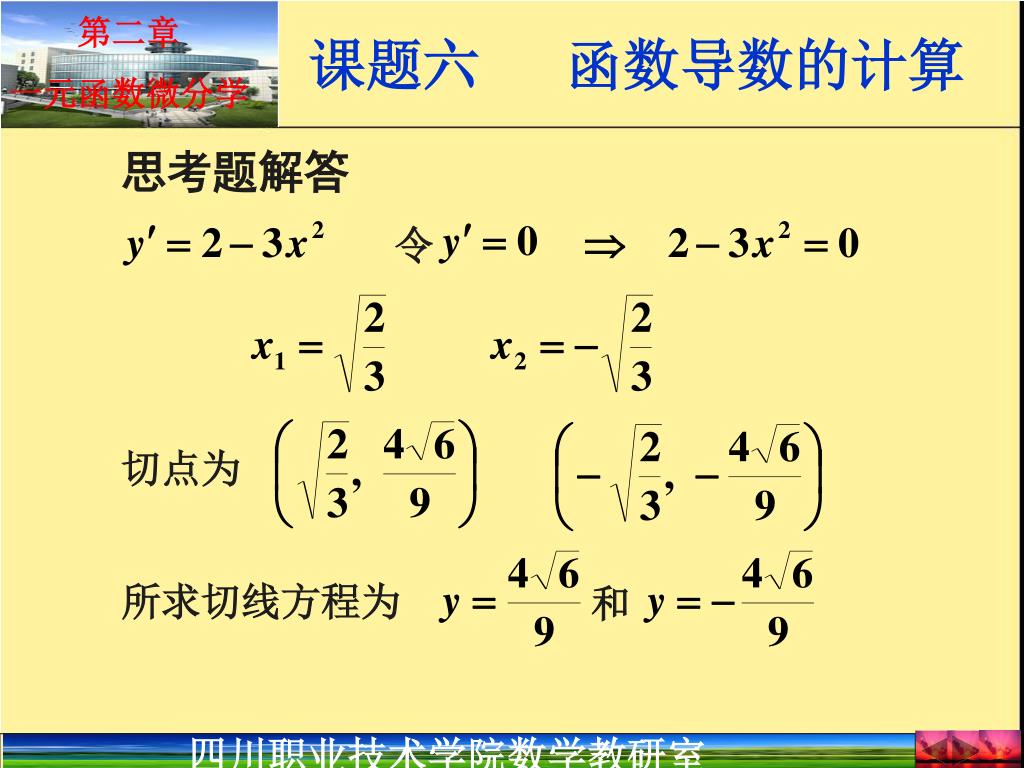 第二章
一元函数微分学

课题六　　函数导数的计算

思考题解答

$y' = 2 - 3x^2$　　令 $y' = 0$　$\Rightarrow$　$2 - 3x^2 = 0$

$x_1 = \sqrt{\frac{2}{3}}$　　$x_2 = -\sqrt{\frac{2}{3}}$

切点为 $\left(\sqrt{\frac{2}{3}}, \frac{4\sqrt{6}}{9}\right)$　$\left(-\sqrt{\frac{2}{3}}, -\frac{4\sqrt{6}}{9}\right)$

所求切线方程为　$y = \frac{4\sqrt{6}}{9}$ 和 $y = -\frac{4\sqrt{6}}{9}$

四川职业技术学院数学教研室